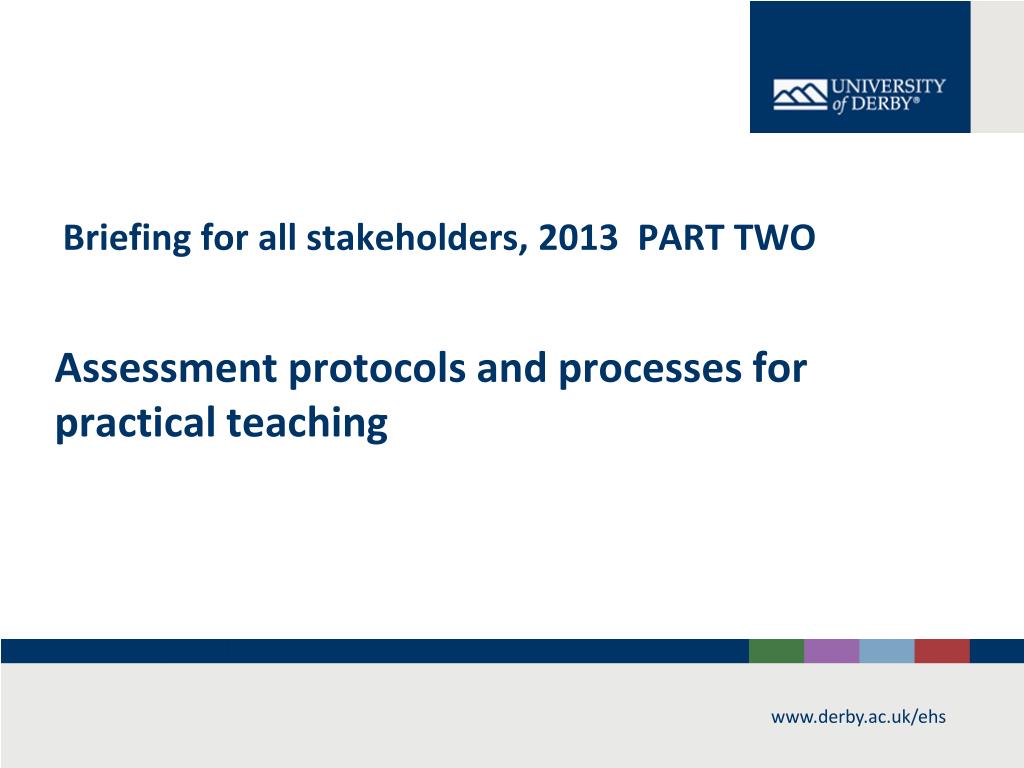 UNIVERSITY of DERBY®

Briefing for all stakeholders, 2013 PART TWO

Assessment protocols and processes for practical teaching

www.derby.ac.uk/ehs